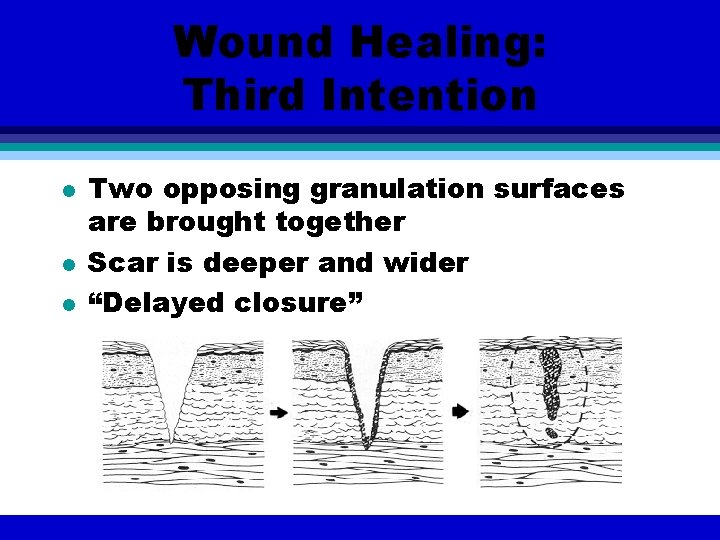 Wound Healing:
Third Intention

- Two opposing granulation surfaces are brought together
- Scar is deeper and wider
- “Delayed closure”